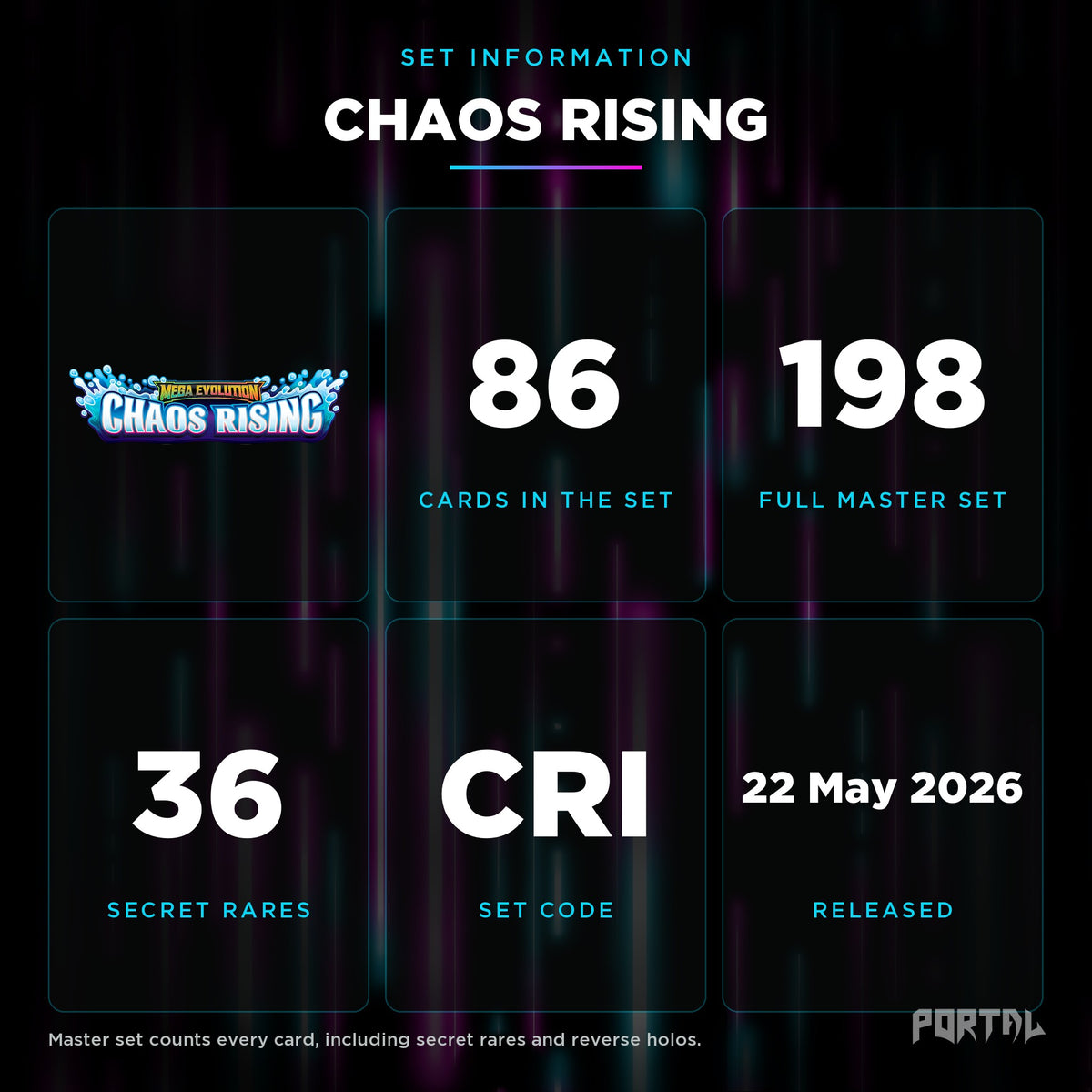 SET INFORMATION

CHAOS RISING

MEGA EVOLUTION
CHAOS RISING

86

CARDS IN THE SET

198

FULL MASTER SET

36

SECRET RARES

CRI

SET CODE

22 May 2026

RELEASED

Master set counts every card, including secret rares and reverse holos.

PORTAL